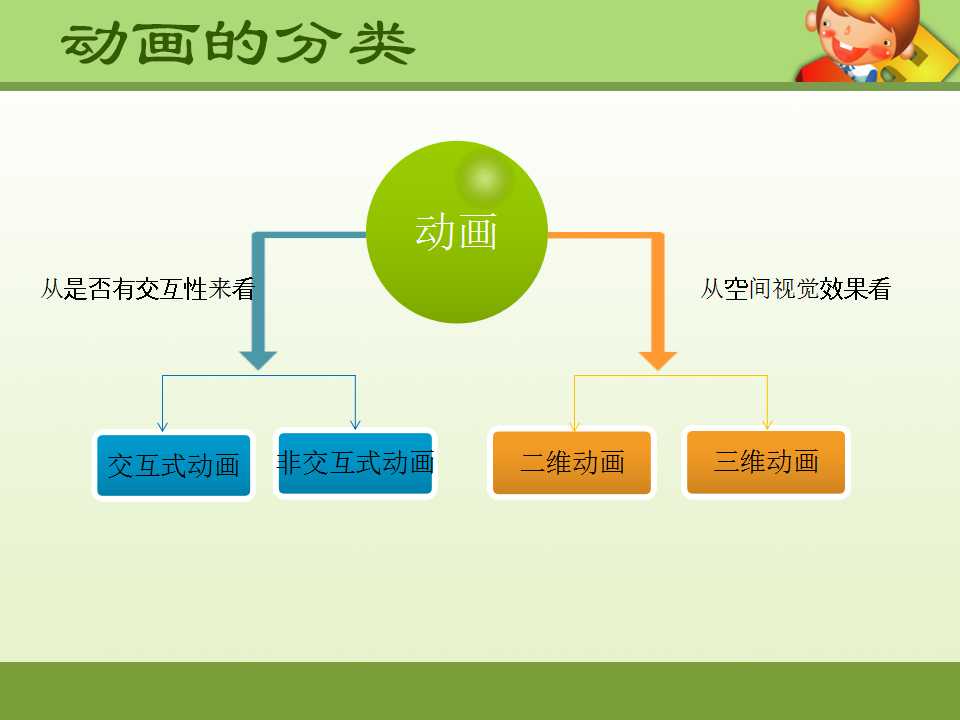 动画的分类

动画

从是否有交互性来看

从空间视觉效果看

交互式动画

非交互式动画

二维动画

三维动画